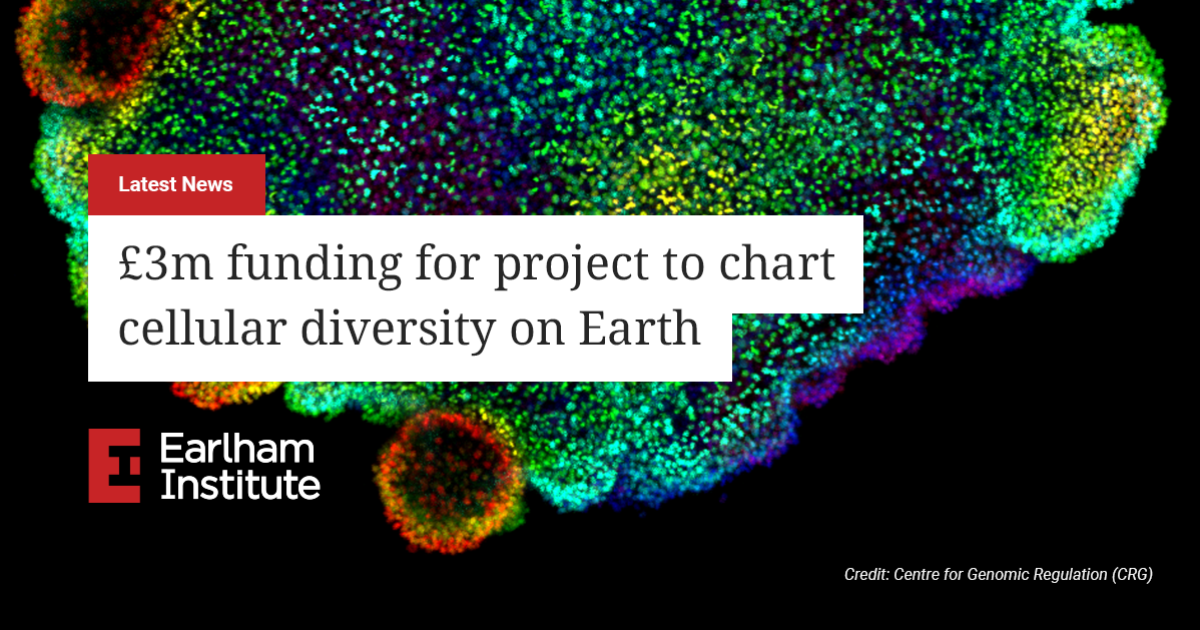 Latest News

£3m funding for project to chart cellular diversity on Earth

Earlham Institute

Credit: Centre for Genomic Regulation (CRG)